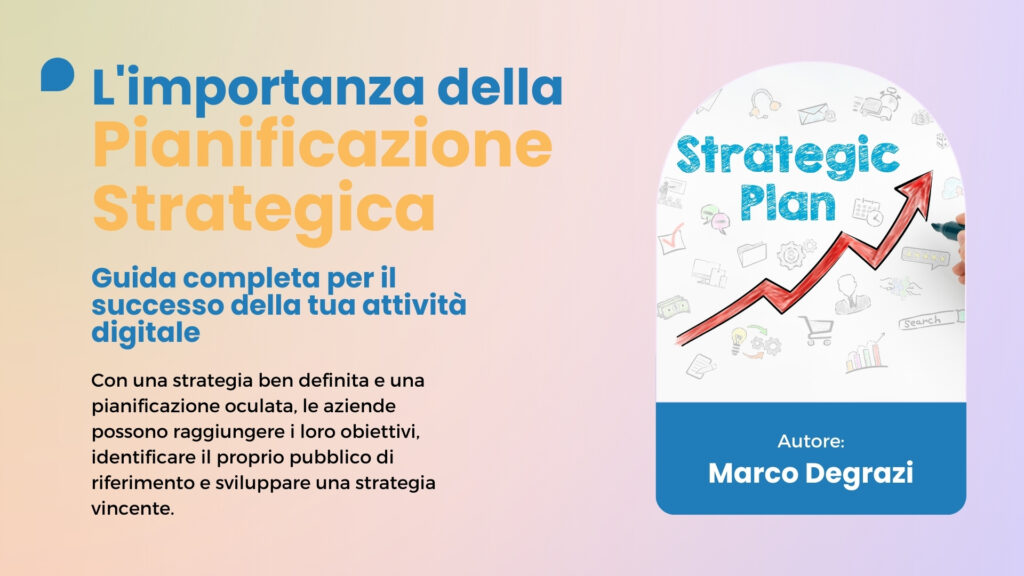 L'importanza della Pianificazione Strategica

Guida completa per il successo della tua attività digitale

Con una strategia ben definita e una pianificazione oculata, le aziende possono raggiungere i loro obiettivi, identificare il proprio pubblico di riferimento e sviluppare una strategia vincente.

Strategic Plan

Search

Autore:
Marco Degrazi